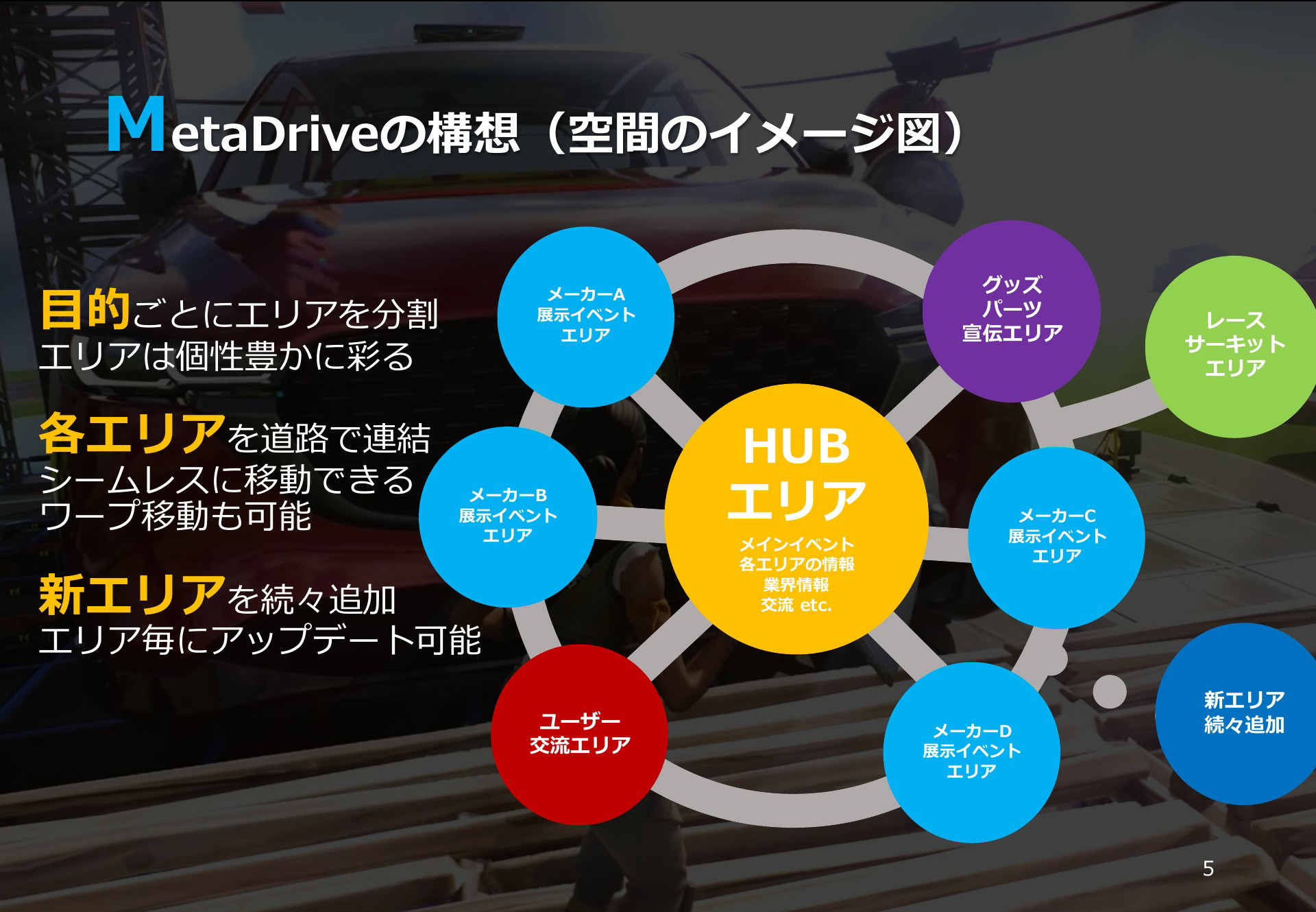 MetaDriveの構想（空間のイメージ図）

目的ごとにエリアを分割
エリアは個性豊かに彩る

各エリアを道路で連結
シームレスに移動できる
ワープ移動も可能

新エリアを続々追加
エリア毎にアップデート可能

メーカーA
展示イベント
エリア

グッズ
パーツ
宣伝エリア

レース
サーキット
エリア

メーカーB
展示イベント
エリア

HUB
エリア
メインイベント
各エリアの情報
業界情報
交流 etc.

メーカーC
展示イベント
エリア

ユーザー
交流エリア

メーカーD
展示イベント
エリア

新エリア
続々追加

5